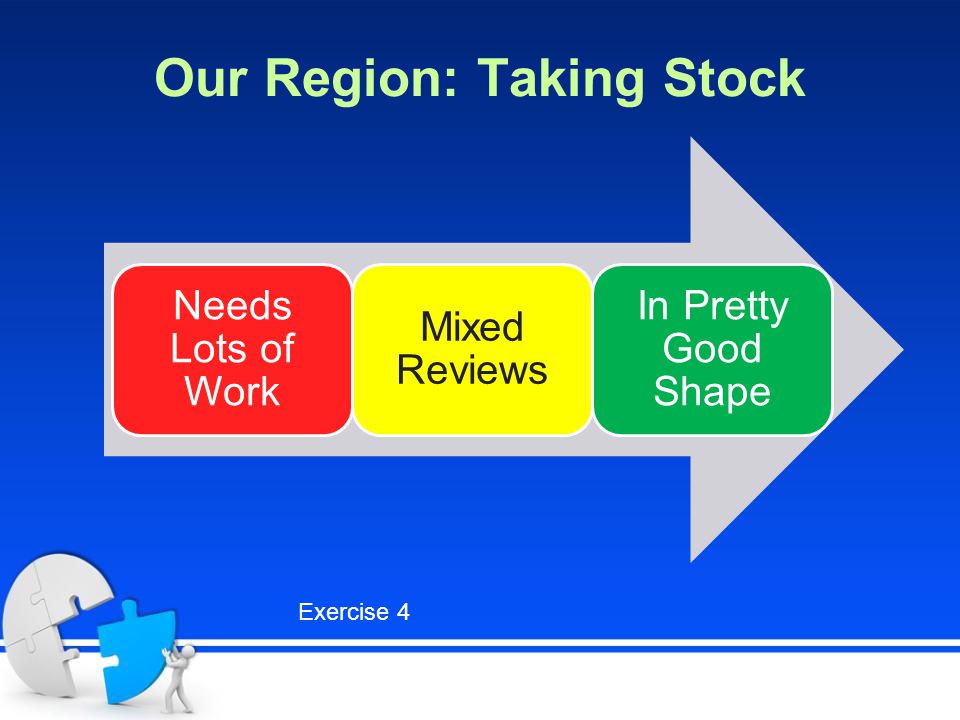 Our Region: Taking Stock

Needs Lots of Work

Mixed Reviews

In Pretty Good Shape

Exercise 4